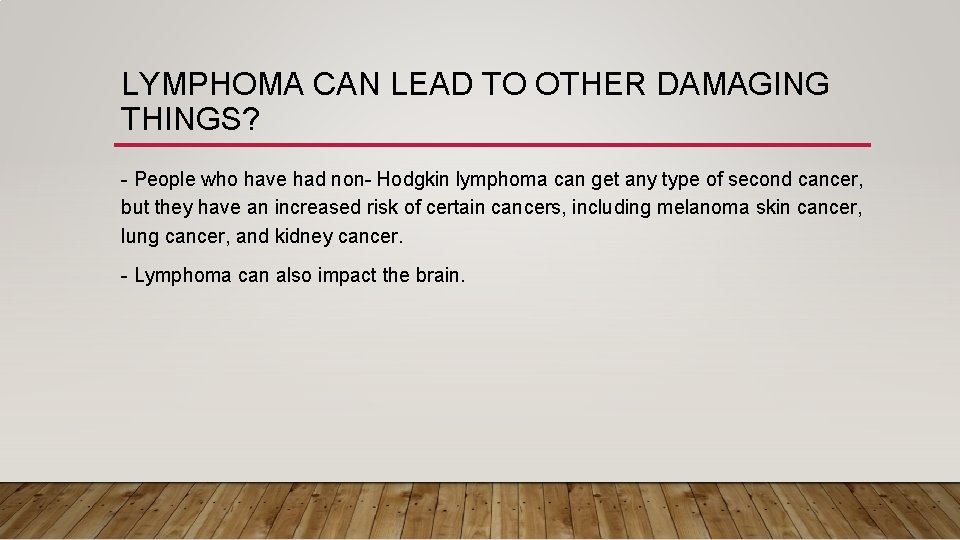 LYMPHOMA CAN LEAD TO OTHER DAMAGING THINGS?

- People who have had non- Hodgkin lymphoma can get any type of second cancer, but they have an increased risk of certain cancers, including melanoma skin cancer, lung cancer, and kidney cancer.

- Lymphoma can also impact the brain.